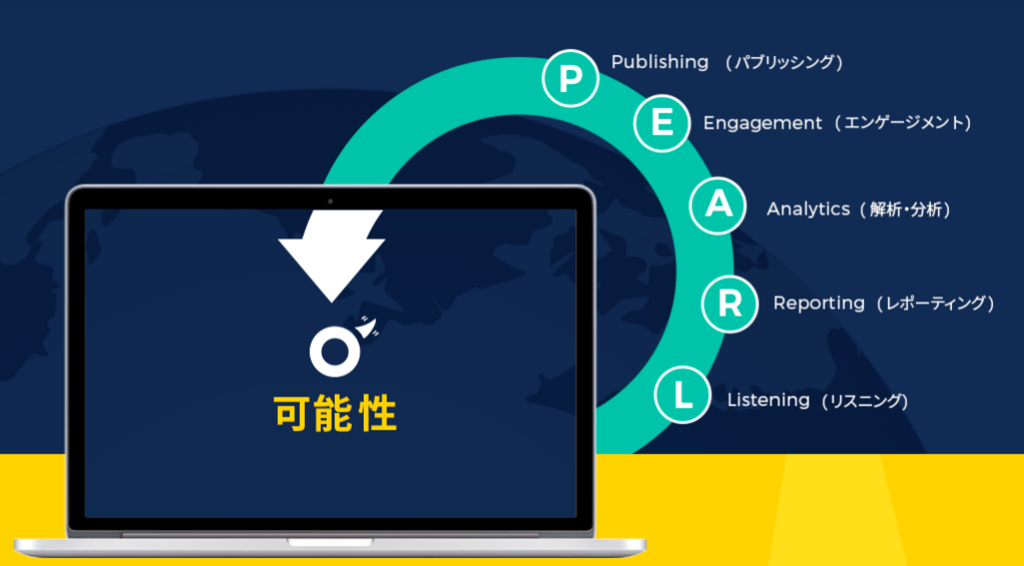 P Publishing （パブリッシング）

E Engagement（エンゲージメント）

A Analytics（解析・分析）

R Reporting（レポーティング）

L Listening（リスニング）

可能性